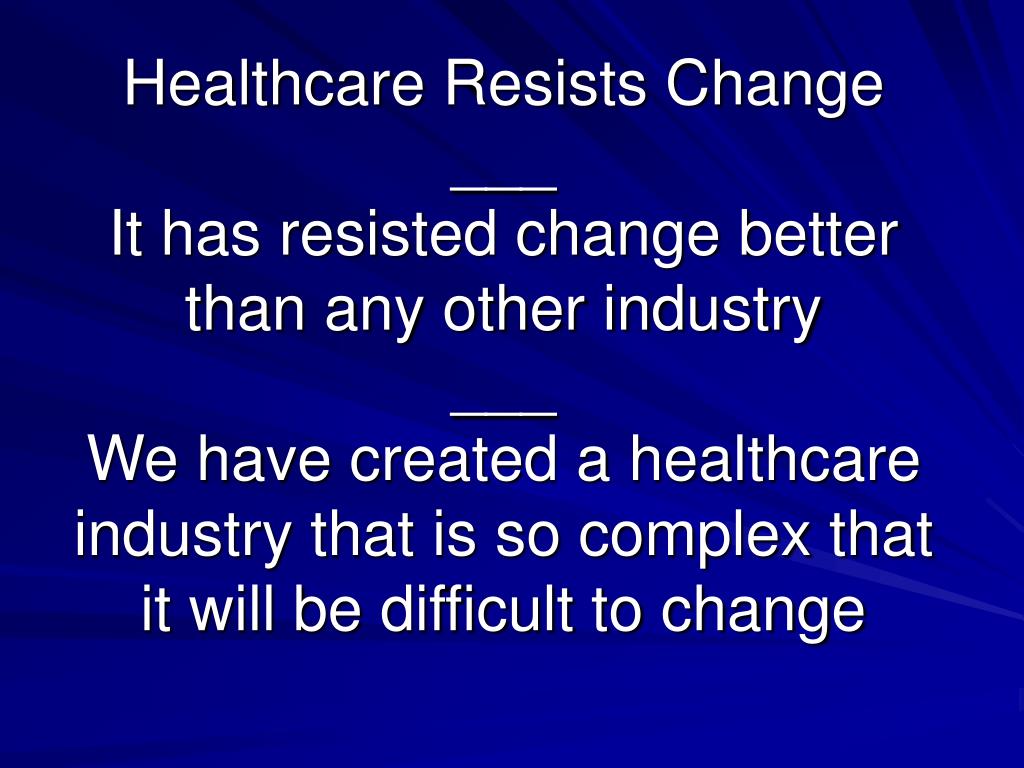 Healthcare Resists Change
___
It has resisted change better than any other industry
___
We have created a healthcare industry that is so complex that it will be difficult to change